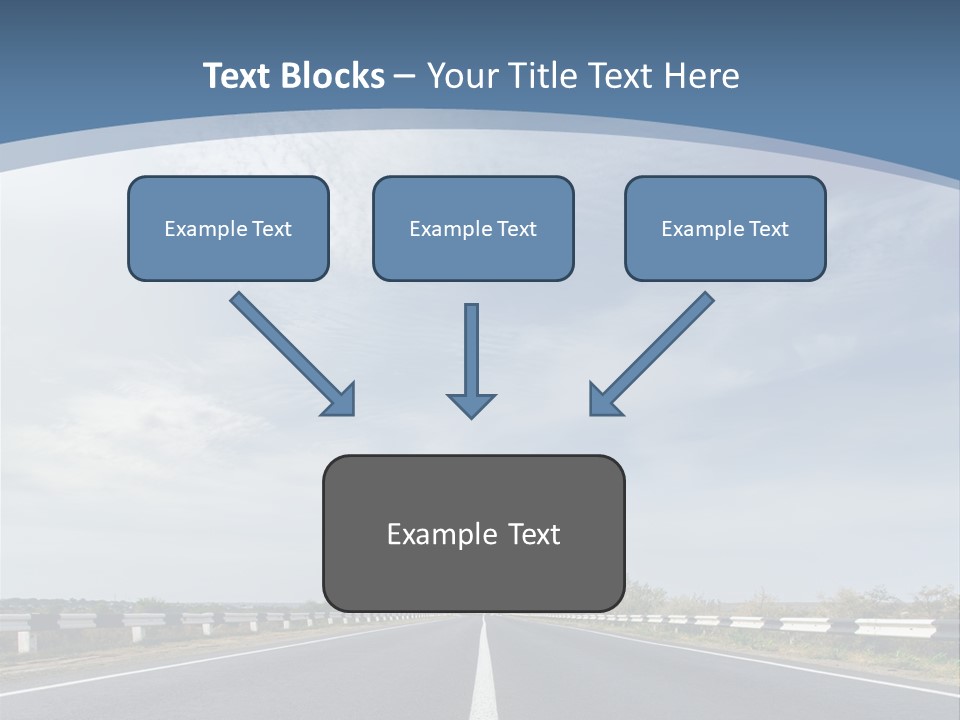 Text Blocks – Your Title Text Here

Example Text

Example Text

Example Text

Example Text